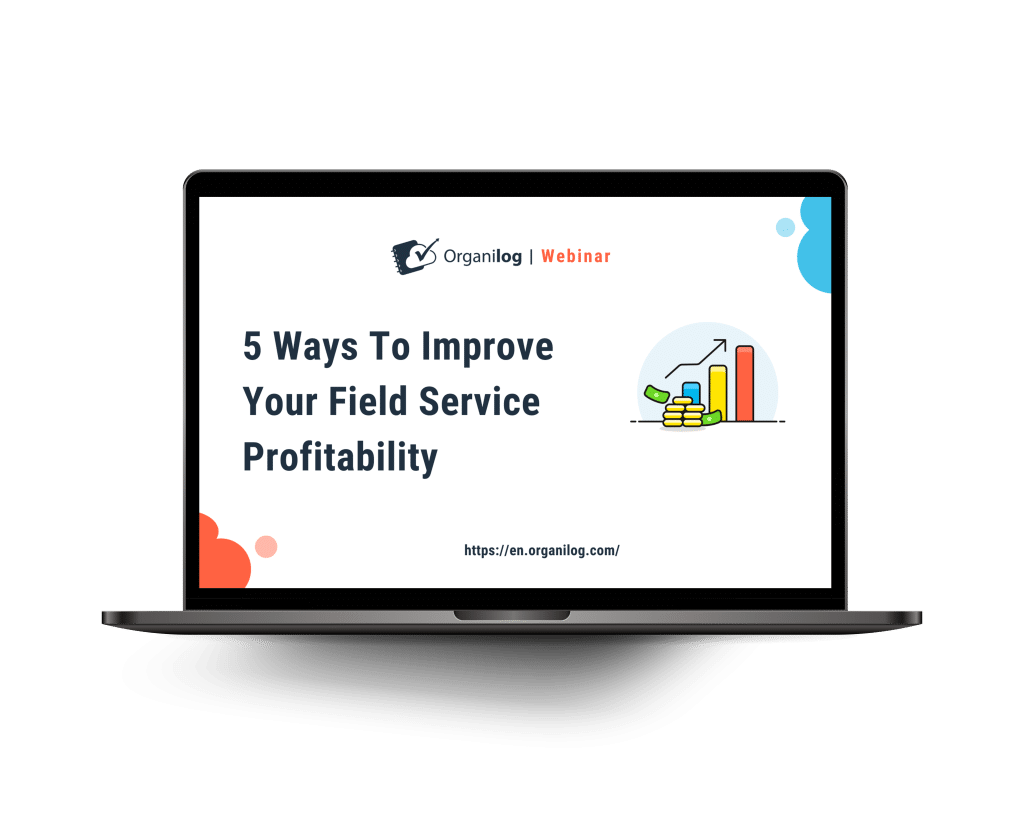 Organilog | Webinar

5 Ways To Improve Your Field Service Profitability

https://en.organilog.com/